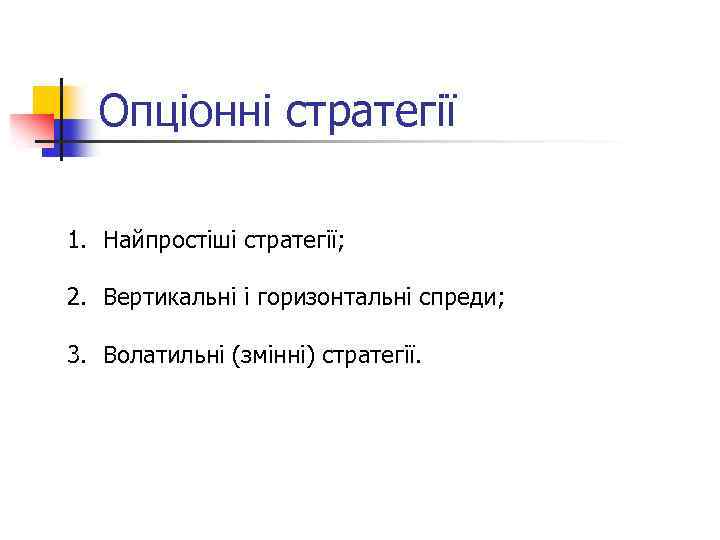 Опціонні стратегії

1. Найпростіші стратегії;

2. Вертикальні і горизонтальні спреди;

3. Волатильні (змінні) стратегії.